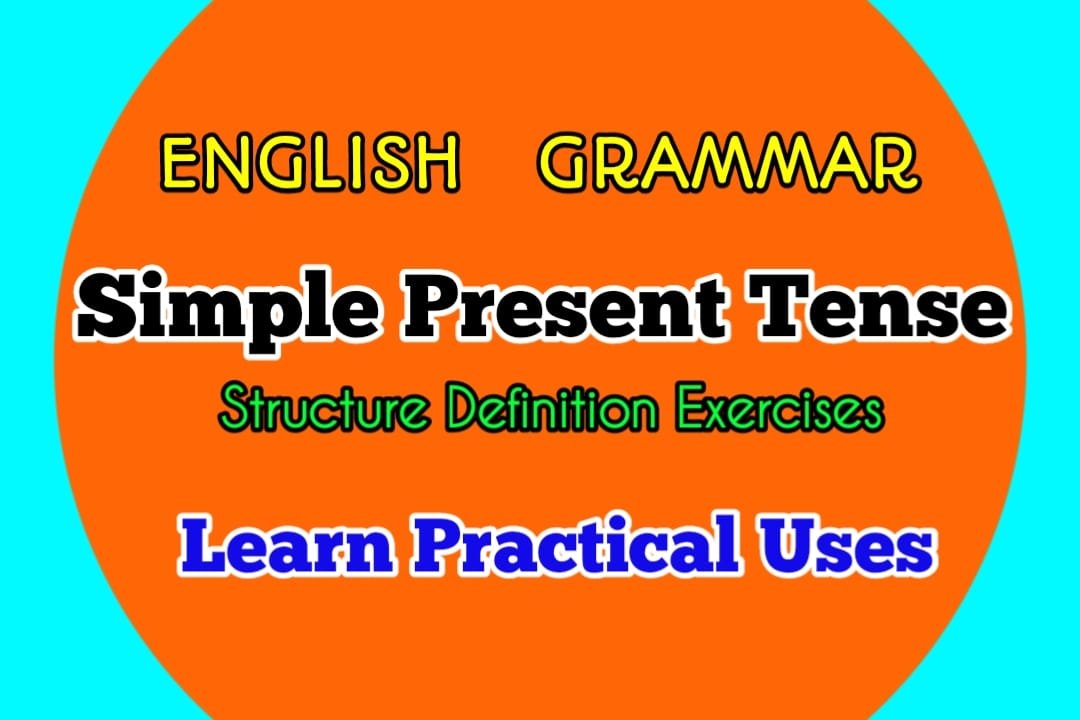 ENGLISH GRAMMAR

Simple Present Tense

Structure Definition Exercises

Learn Practical Uses